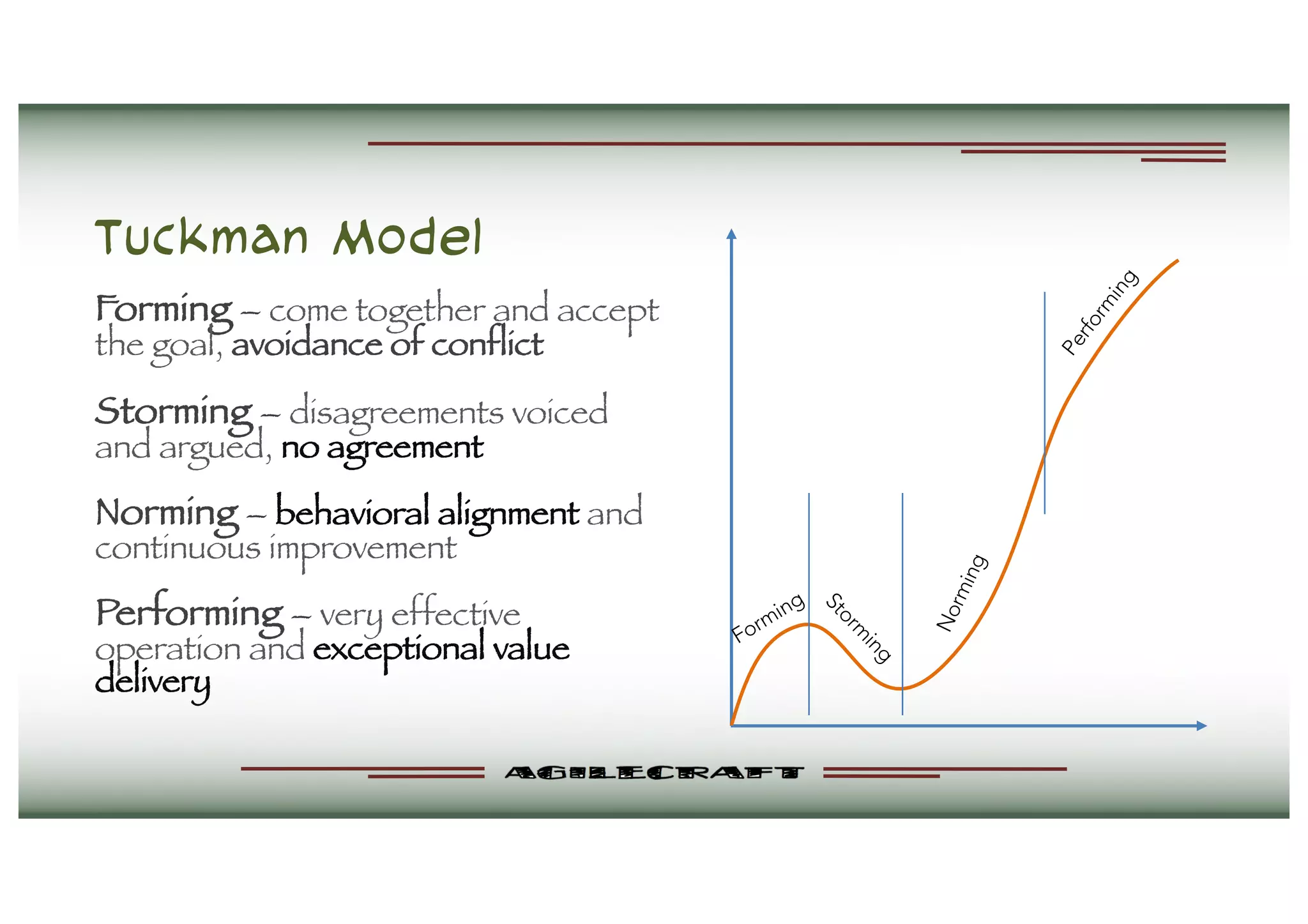 Tuckman Model

Forming – come together and accept the goal, avoidance of conflict

Storming – disagreements voiced and argued, no agreement

Norming – behavioral alignment and continuous improvement

Performing – very effective operation and exceptional value delivery

Forming

Storming

Norming

Performing

AGILECRAFT